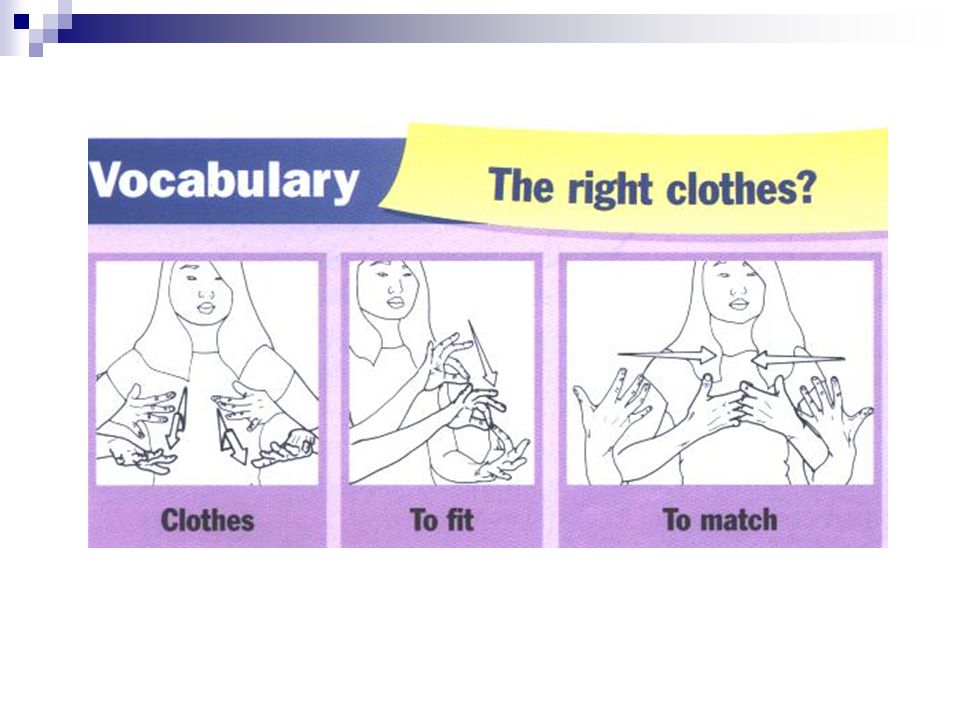 Vocabulary

The right clothes?

Clothes

To fit

To match